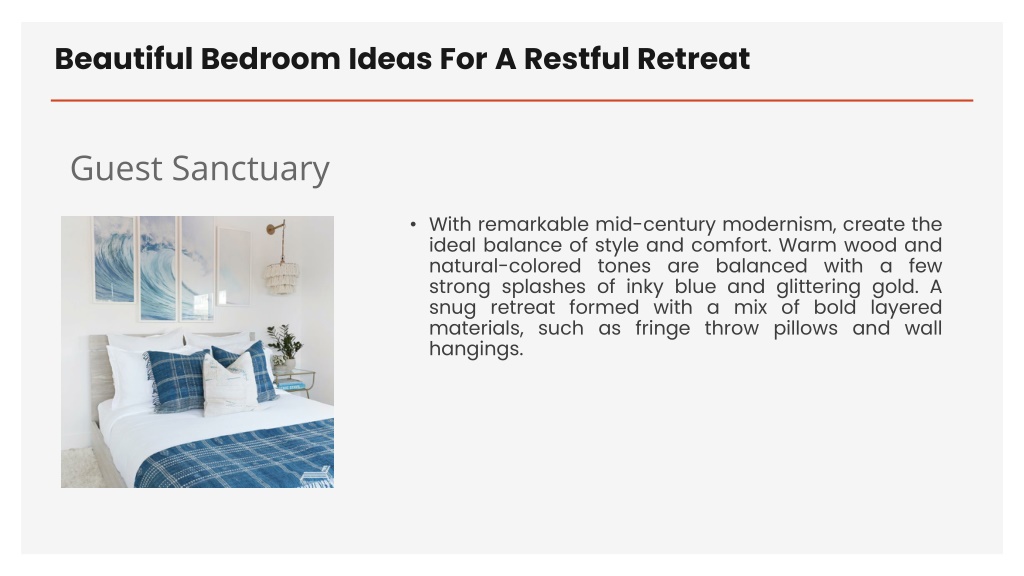 Beautiful Bedroom Ideas For A Restful Retreat

Guest Sanctuary

• With remarkable mid-century modernism, create the ideal balance of style and comfort. Warm wood and natural-colored tones are balanced with a few strong splashes of inky blue and glittering gold. A snug retreat formed with a mix of bold layered materials, such as fringe throw pillows and wall hangings.